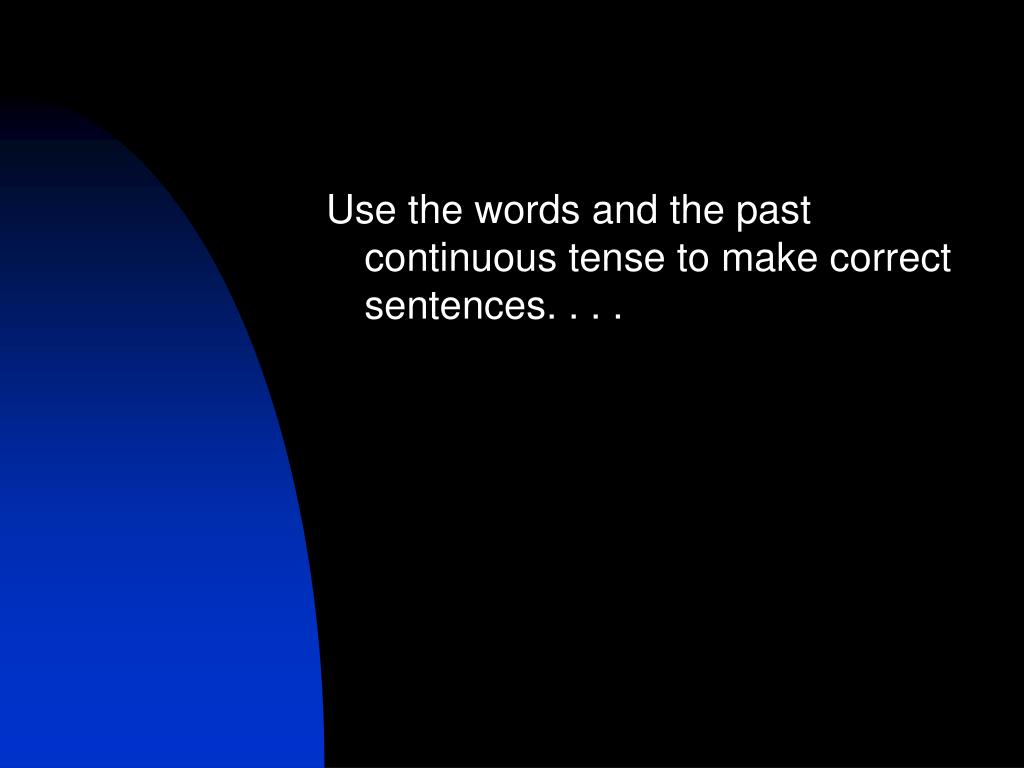 Use the words and the past continuous tense to make correct sentences. . . .